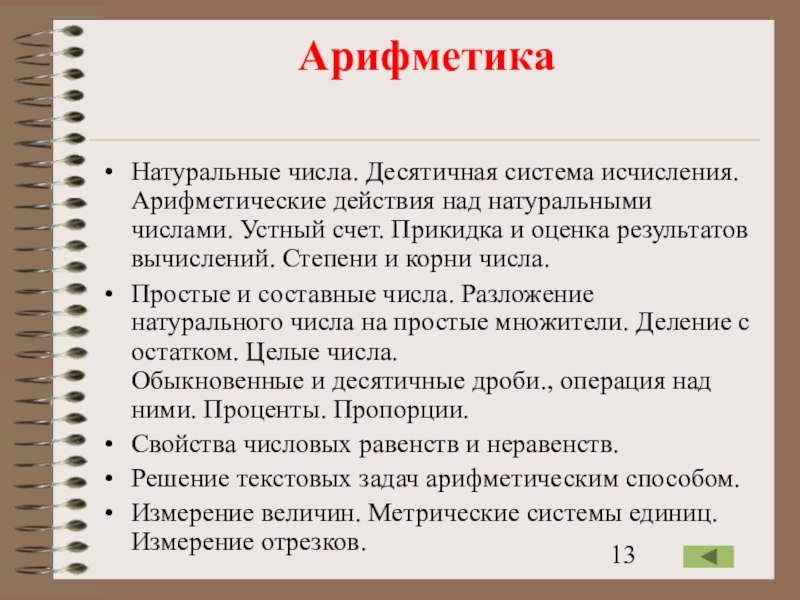 Арифметика

• Натуральные числа. Десятичная система исчисления. Арифметические действия над натуральными числами. Устный счет. Прикидка и оценка результатов вычислений. Степени и корни числа.
• Простые и составные числа. Разложение натурального числа на простые множители. Деление с остатком. Целые числа.
Обыкновенные и десятичные дроби., операция над ними. Проценты. Пропорции.
• Свойства числовых равенств и неравенств.
• Решение текстовых задач арифметическим способом.
• Измерение величин. Метрические системы единиц. Измерение отрезков.

13